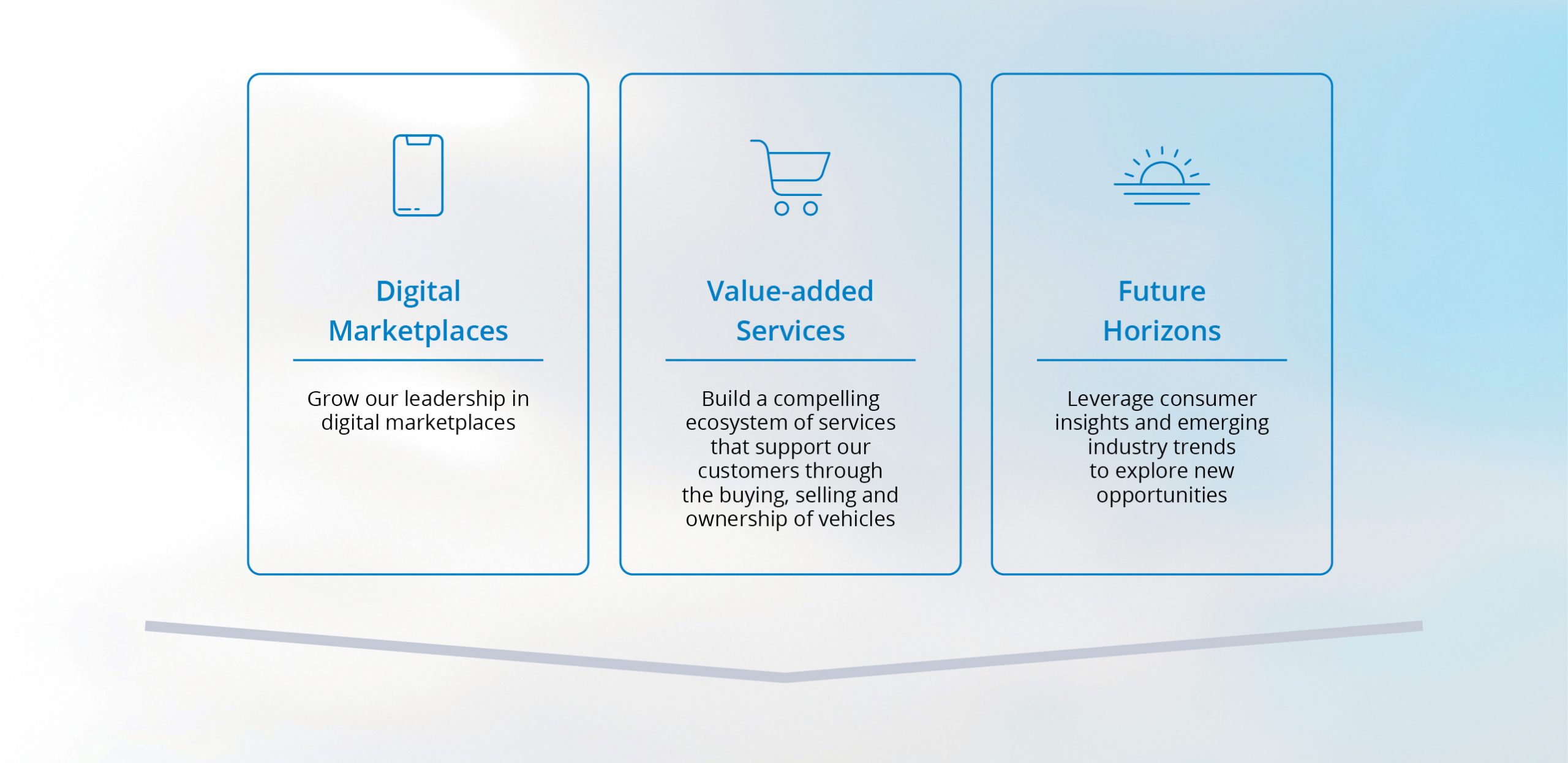 Digital Marketplaces

Grow our leadership in digital marketplaces

Value-added Services

Build a compelling ecosystem of services that support our customers through the buying, selling and ownership of vehicles

Future Horizons

Leverage consumer insights and emerging industry trends to explore new opportunities